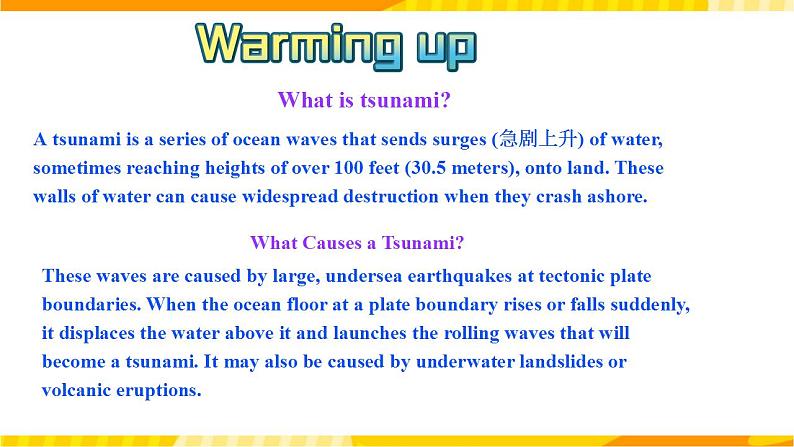 Warming up

What is tsunami?

A tsunami is a series of ocean waves that sends surges (急剧上升) of water, sometimes reaching heights of over 100 feet (30.5 meters), onto land. These walls of water can cause widespread destruction when they crash ashore.

What Causes a Tsunami?

These waves are caused by large, undersea earthquakes at tectonic plate boundaries. When the ocean floor at a plate boundary rises or falls suddenly, it displaces the water above it and launches the rolling waves that will become a tsunami. It may also be caused by underwater landslides or volcanic eruptions.